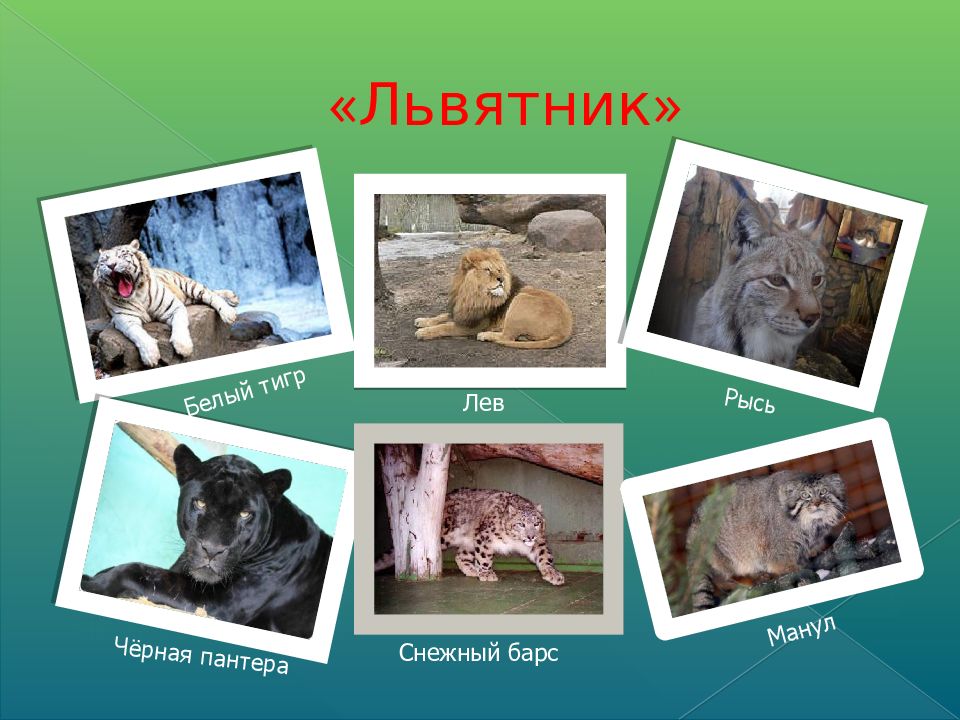 «Львятник»

Белый тигр

Лев

Рысь

Чёрная пантера

Снежный барс

Манул